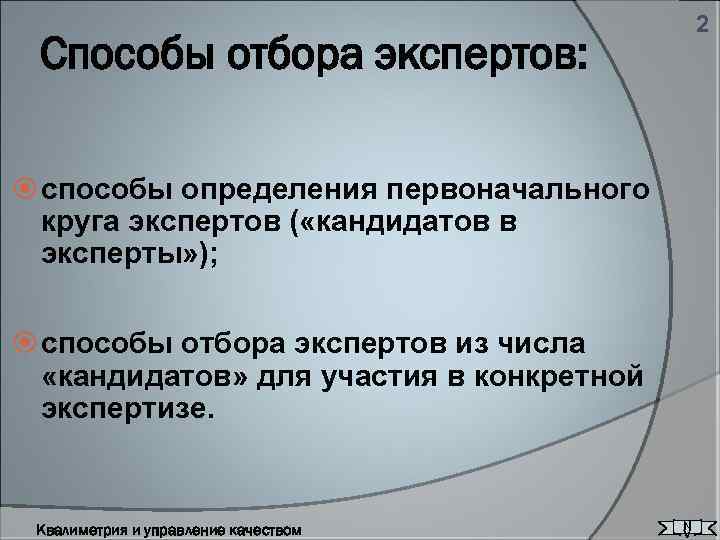 2

Способы отбора экспертов:

способы определения первоначального круга экспертов («кандидатов в эксперты»);

способы отбора экспертов из числа «кандидатов» для участия в конкретной экспертизе.

Квалиметрия и управление качеством